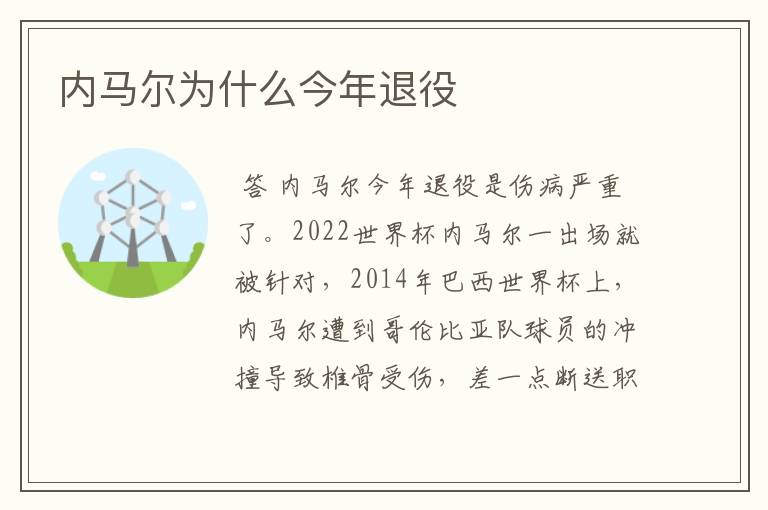 内马尔为什么今年退役

答 内马尔今年退役是伤病严重了。2022世界杯内马尔一出场就被针对，2014年巴西世界杯上，内马尔遭到哥伦比亚队球员的冲撞导致椎骨受伤，差一点断送职